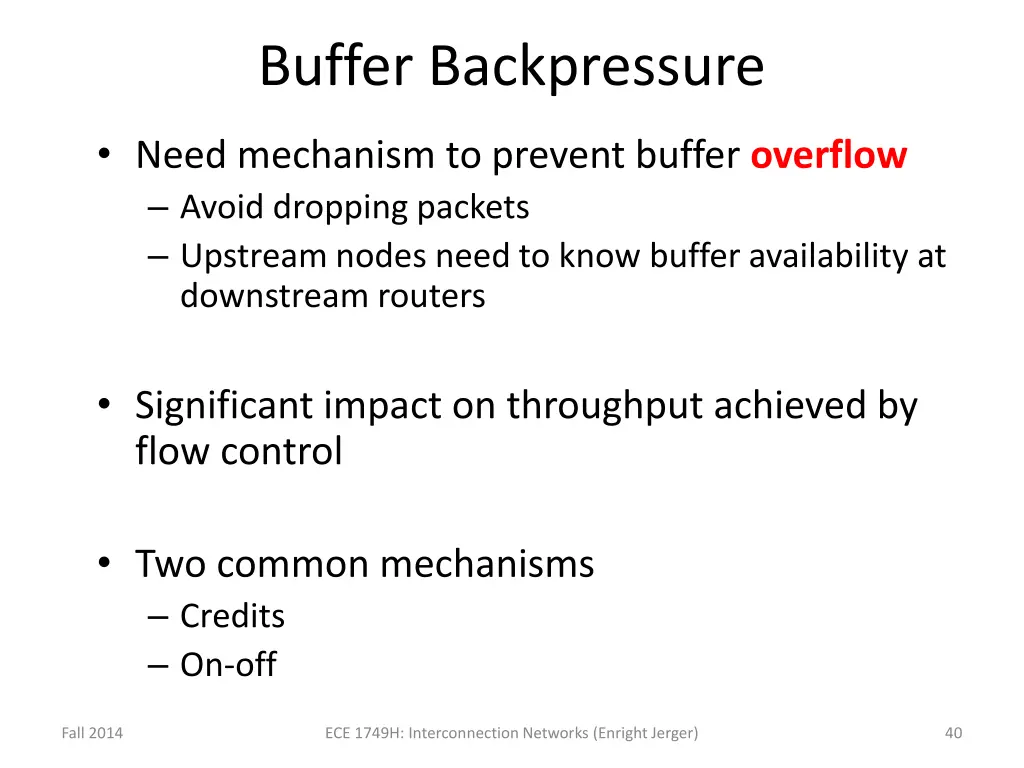 Buffer Backpressure

• Need mechanism to prevent buffer overflow
– Avoid dropping packets
– Upstream nodes need to know buffer availability at downstream routers

• Significant impact on throughput achieved by flow control

• Two common mechanisms
– Credits
– On-off

Fall 2014

ECE 1749H: Interconnection Networks (Enright Jerger)

40